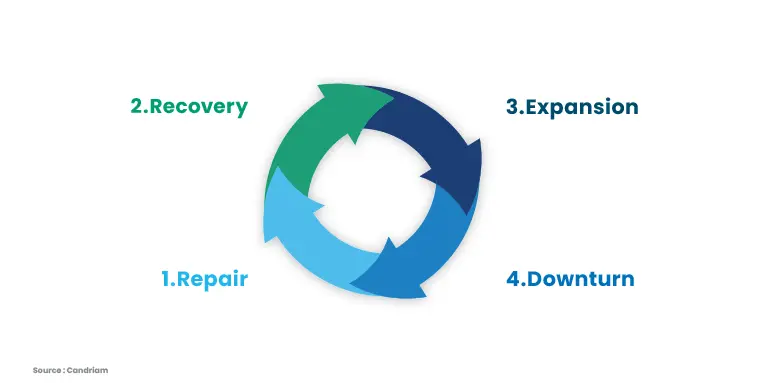 2.Recovery

3.Expansion

1.Repair

4.Downturn

Source : Candriam